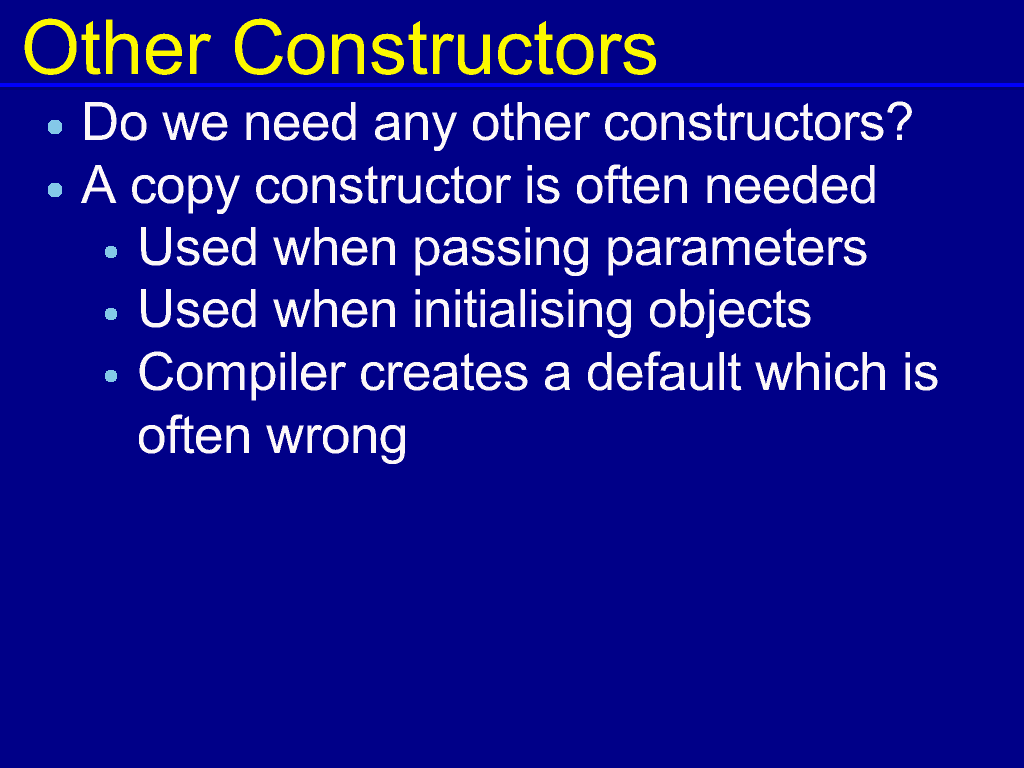 Other Constructors

• Do we need any other constructors?
• A copy constructor is often needed
  • Used when passing parameters
  • Used when initialising objects
  • Compiler creates a default which is often wrong